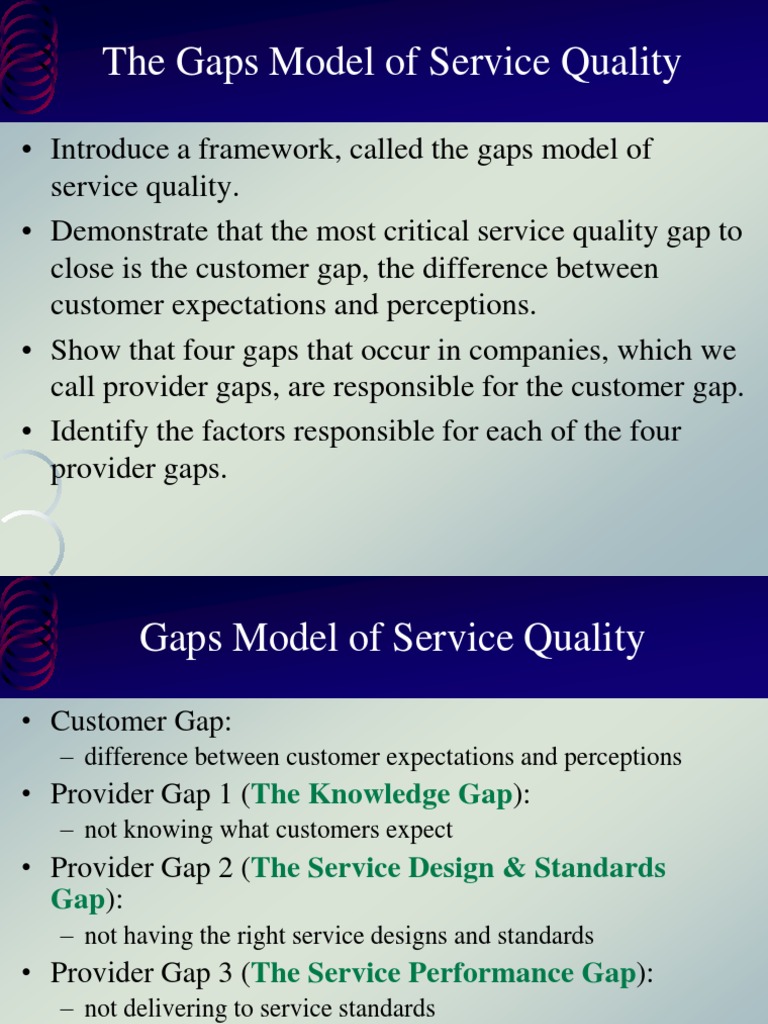 The Gaps Model of Service Quality

• Introduce a framework, called the gaps model of service quality.
• Demonstrate that the most critical service quality gap to close is the customer gap, the difference between customer expectations and perceptions.
• Show that four gaps that occur in companies, which we call provider gaps, are responsible for the customer gap.
• Identify the factors responsible for each of the four provider gaps.

Gaps Model of Service Quality

• Customer Gap:
– difference between customer expectations and perceptions
• Provider Gap 1 (The Knowledge Gap):
– not knowing what customers expect
• Provider Gap 2 (The Service Design & Standards Gap):
– not having the right service designs and standards
• Provider Gap 3 (The Service Performance Gap):
– not delivering to service standards